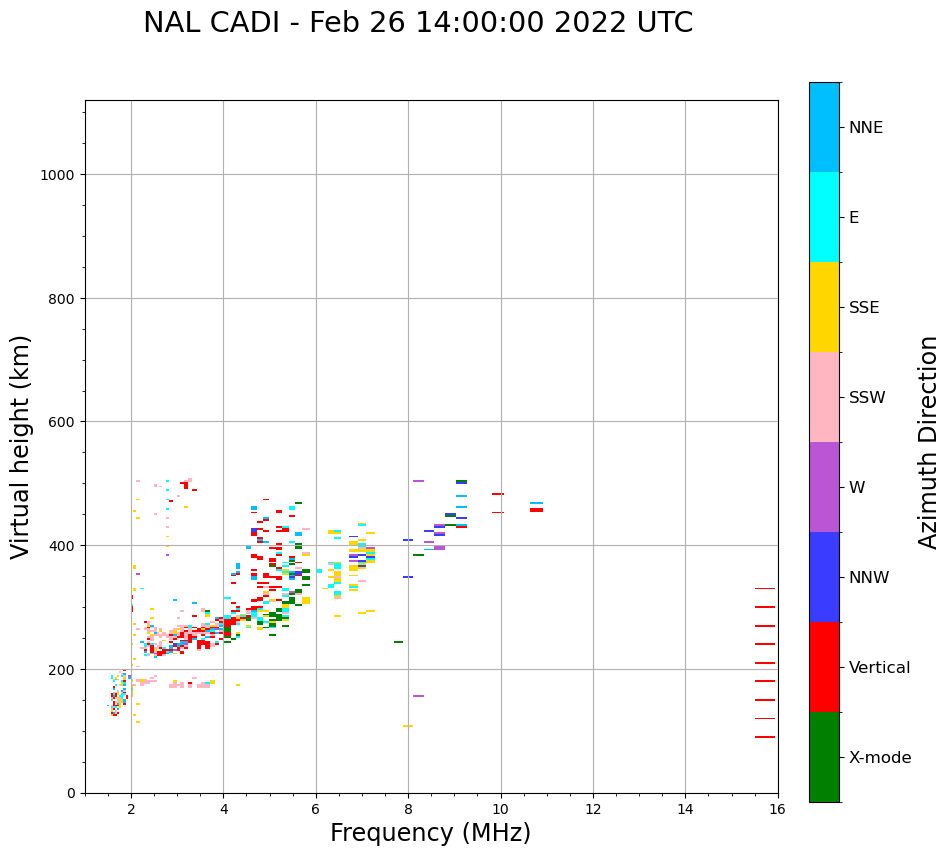 NAL CADI - Feb 26 14:00:00 2022 UTC

Virtual height (km)

1000
800
600
400
200
0

2
4
6
8
10
12
14
16

Frequency (MHz)

NNE
E
SSE
SSW
W
NNW
Vertical
X-mode

Azimuth Direction